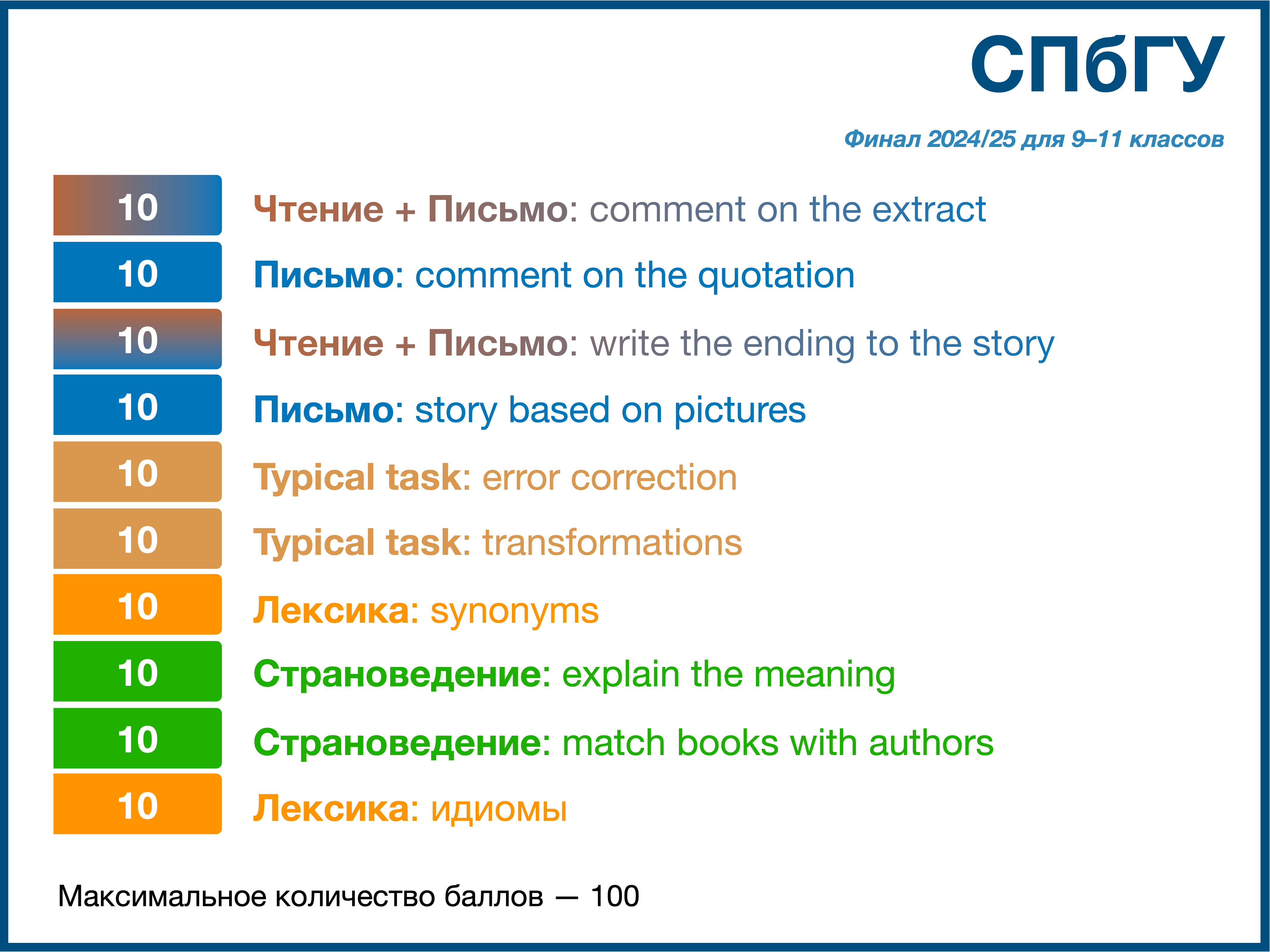 СПбГУ

Финал 2024/25 для 9–11 классов

10 Чтение + Письмо: comment on the extract

10 Письмо: comment on the quotation

10 Чтение + Письмо: write the ending to the story

10 Письмо: story based on pictures

10 Typical task: error correction

10 Typical task: transformations

10 Лексика: synonyms

10 Страноведение: explain the meaning

10 Страноведение: match books with authors

10 Лексика: идиомы

Максимальное количество баллов — 100